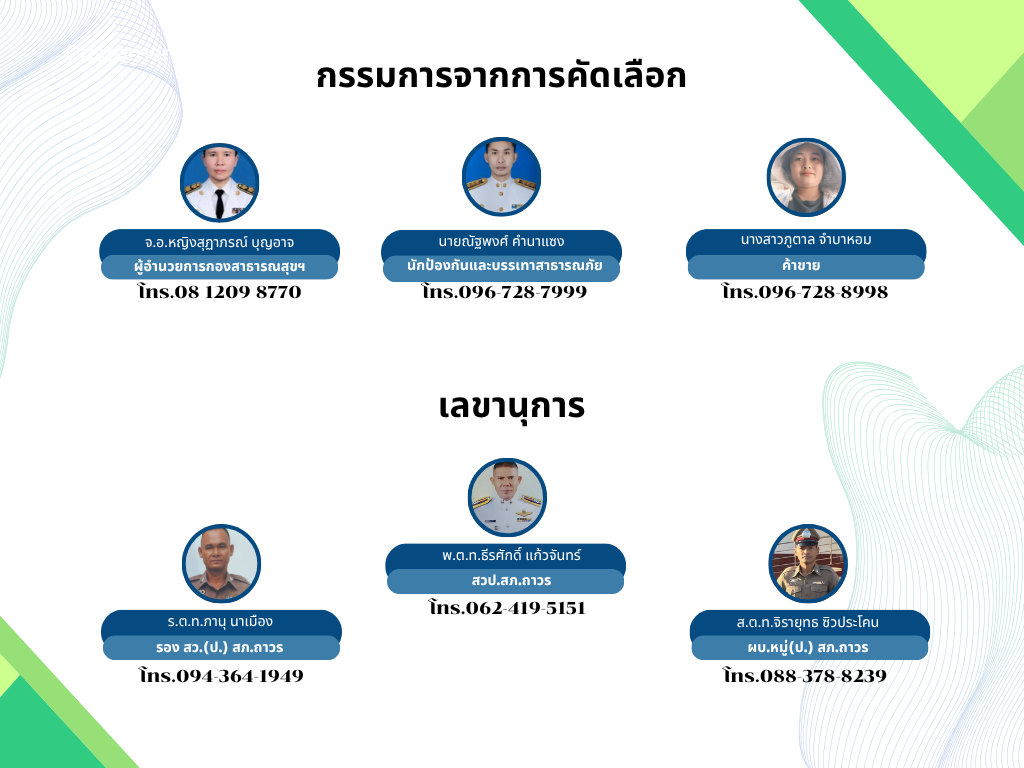 กรรมการจากการคัดเลือก

จ.อ.หญิงสุฎาภรณ์ บุญอาจ
ผู้อำนวยการกองสาธารณสุขฯ
โทร.08 1209 8770

นายณัฐพงศ์ คำนาแซง
นักป้องกันและบรรเทาสาธารณภัย
โทร.096-728-7999

นางสาวภูตาล จำปาหอม
ค้าขาย
โทร.096-728-8998

เลขานุการ

พ.ต.ท.ธีรศักดิ์ แก้วจันทร์
สวป.สภ.ถาวร
โทร.062-419-5151

ร.ต.ท.ภานุ นาเมือง
รอง สว.(ป.) สภ.ถาวร
โทร.094-364-1949

ส.ต.ท.จิรายุทธ ชิวประโคน
ผบ.หมู่(ป.) สภ.ถาวร
โทร.088-378-8239